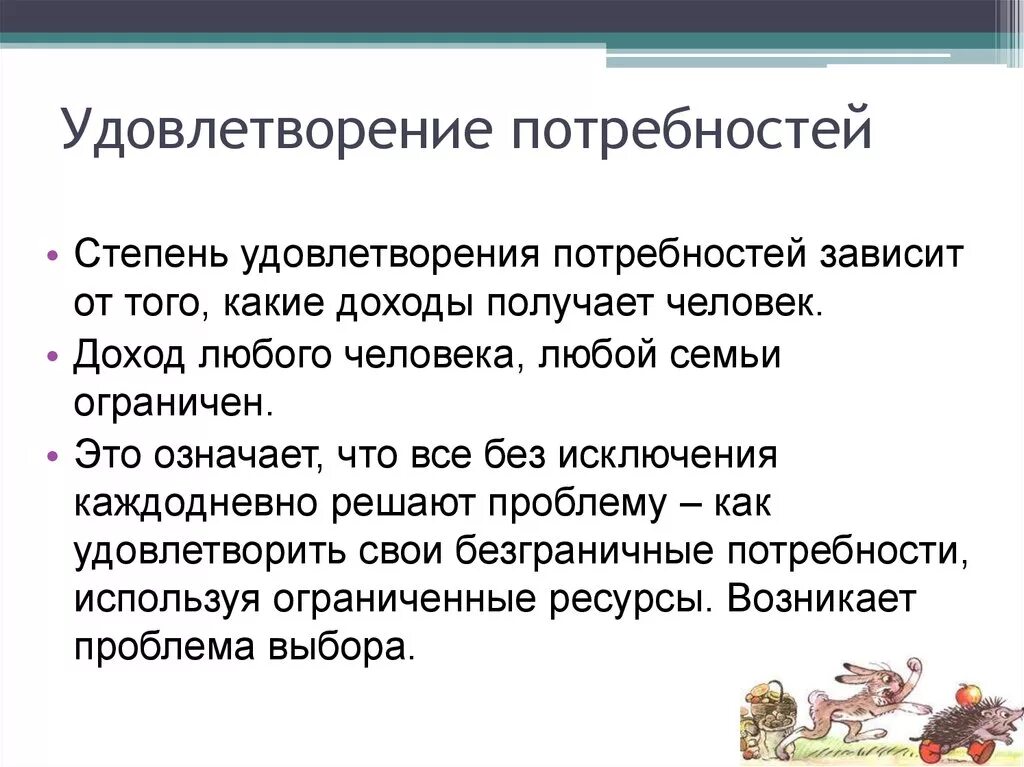 Удовлетворение потребностей

• Степень удовлетворения потребностей зависит от того, какие доходы получает человек.
• Доход любого человека, любой семьи ограничен.
• Это означает, что все без исключения каждодневно решают проблему – как удовлетворить свои безграничные потребности, используя ограниченные ресурсы. Возникает проблема выбора.